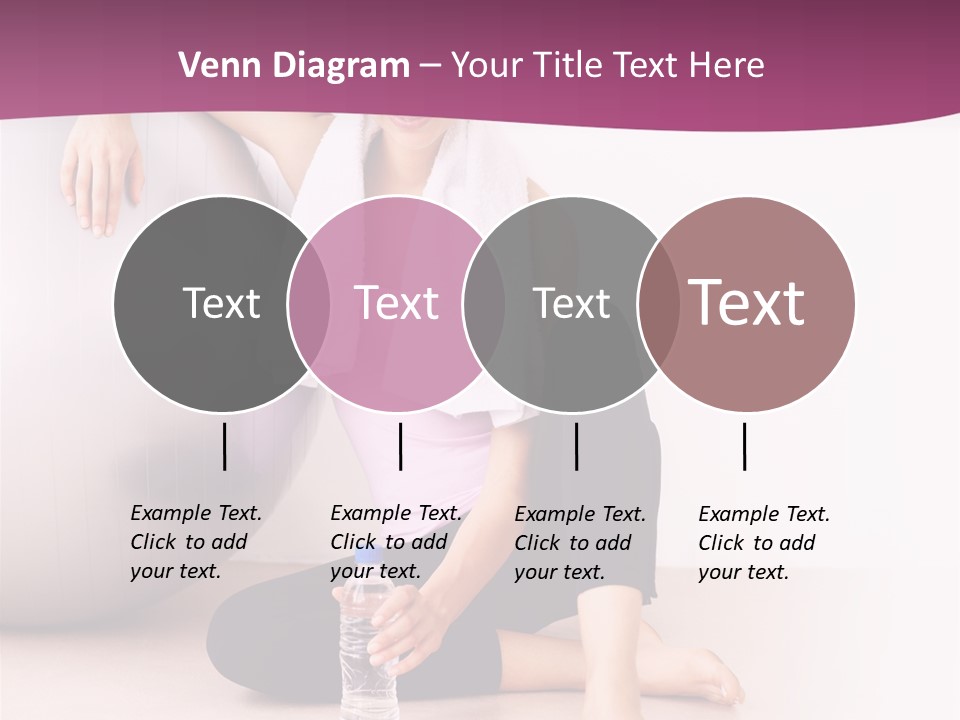 Venn Diagram – Your Title Text Here

Text

Text

Text

Text

Example Text. Click to add your text.

Example Text. Click to add your text.

Example Text. Click to add your text.

Example Text. Click to add your text.